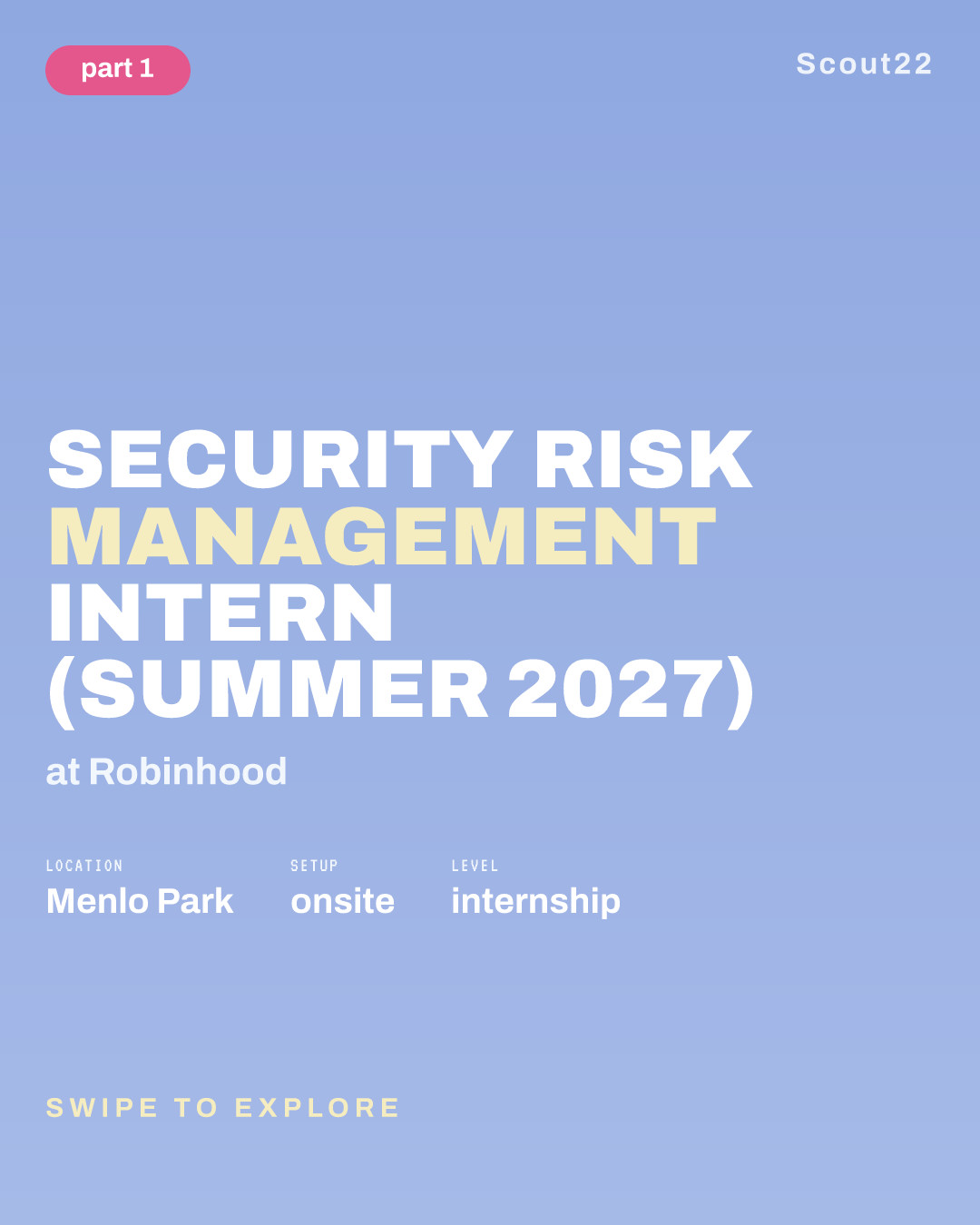 part 1

Scout22

SECURITY RISK MANAGEMENT INTERN (SUMMER 2027)

at Robinhood

LOCATION
Menlo Park

SETUP
onsite

LEVEL
internship

SWIPE TO EXPLORE